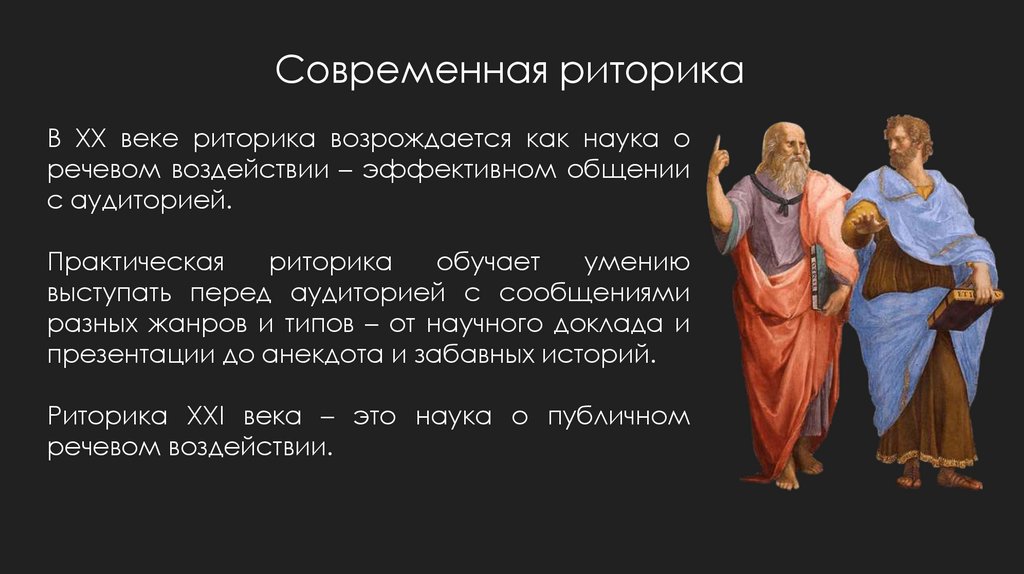 Современная риторика

В XX веке риторика возрождается как наука о речевом воздействии – эффективном общении с аудиторией.

Практическая риторика обучает умению выступать перед аудиторией с сообщениями разных жанров и типов – от научного доклада и презентации до анекдота и забавных историй.

Риторика XXI века – это наука о публичном речевом воздействии.